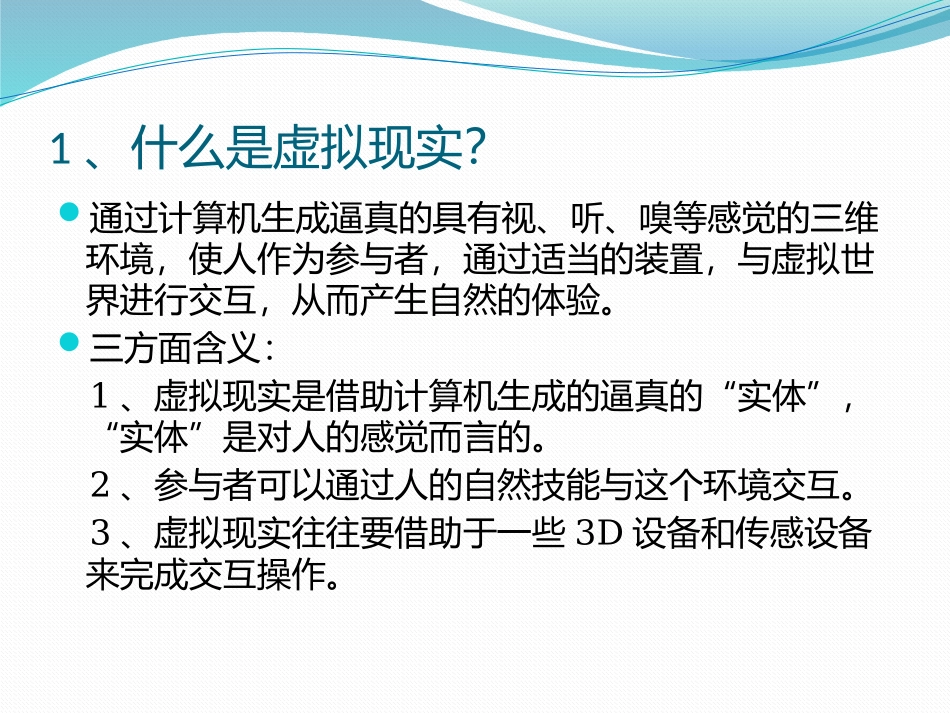 1、什么是虚拟现实?

通过计算机生成逼真的具有视、听、嗅等感觉的三维环境，使人作为参与者，通过适当的装置，与虚拟世界进行交互，从而产生自然的体验。

三方面含义：

1、虚拟现实是借助计算机生成的逼真的“实体”，“实体”是对人的感觉而言的。

2、参与者可以通过人的自然技能与这个环境交互。

3、虚拟现实往往要借助于一些 3D 设备和传感设备来完成交互操作。